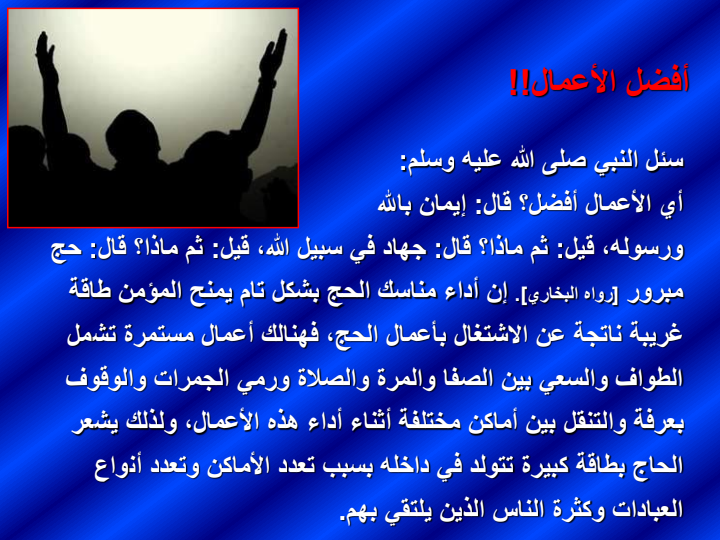 أفضل الأعمال!!

سئل النبي صلى الله عليه وسلم:
أي الأعمال أفضل؟ قال: إيمان بالله ورسوله، قيل: ثم ماذا؟ قال: جهاد في سبيل الله، قيل: ثم ماذا؟ قال: حج مبرور [رواه البخاري]. إن أداء مناسك الحج بشكل تام يمنح المؤمن طاقة غريبة ناتجة عن الاشتغال بأعمال الحج، فهنالك أعمال مستمرة تشمل الطواف والسعي بين الصفا والمرة والصلاة ورمي الجمرات والوقوف بعرفة والتنقل بين أماكن مختلفة أثناء أداء هذه الأعمال، ولذلك يشعر الحاج بطاقة كبيرة تتولد في داخله بسبب تعدد الأماكن وتعدد أنواع العبادات وكثرة الناس الذين يلتقي بهم.